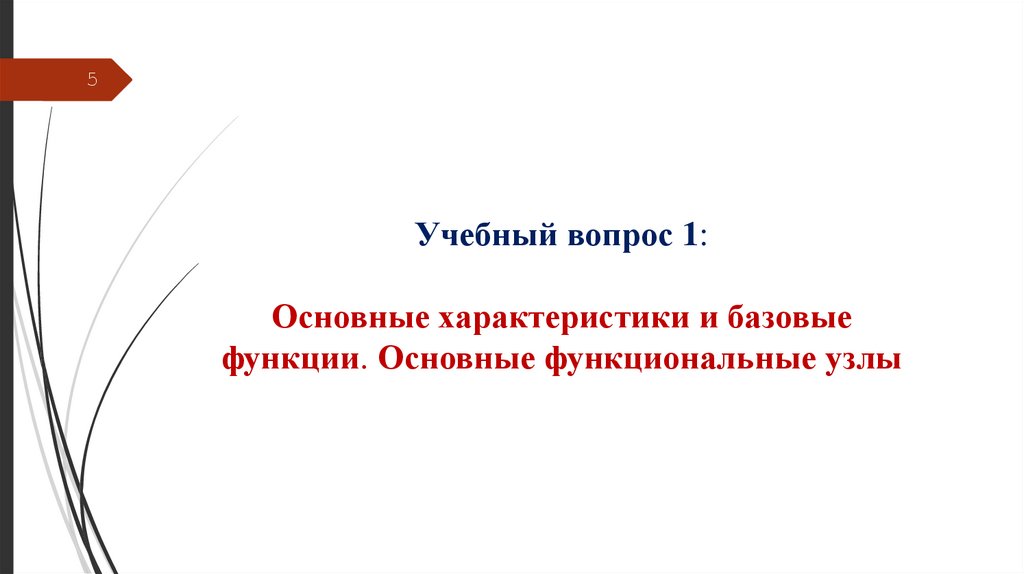 5

Учебный вопрос 1:

Основные характеристики и базовые функции. Основные функциональные узлы